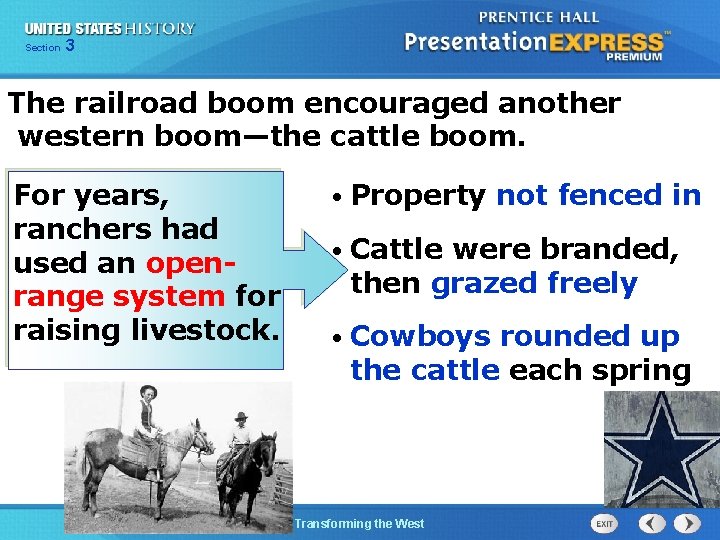 UNITED STATES HISTORY
Section 3

PRENTICE HALL
PresentationEXPRESS™
PREMIUM

The railroad boom encouraged another western boom—the cattle boom.

For years, ranchers had used an open-range system for raising livestock.

• Property not fenced in
• Cattle were branded, then grazed freely
• Cowboys rounded up the cattle each spring

Transforming the West

EXIT